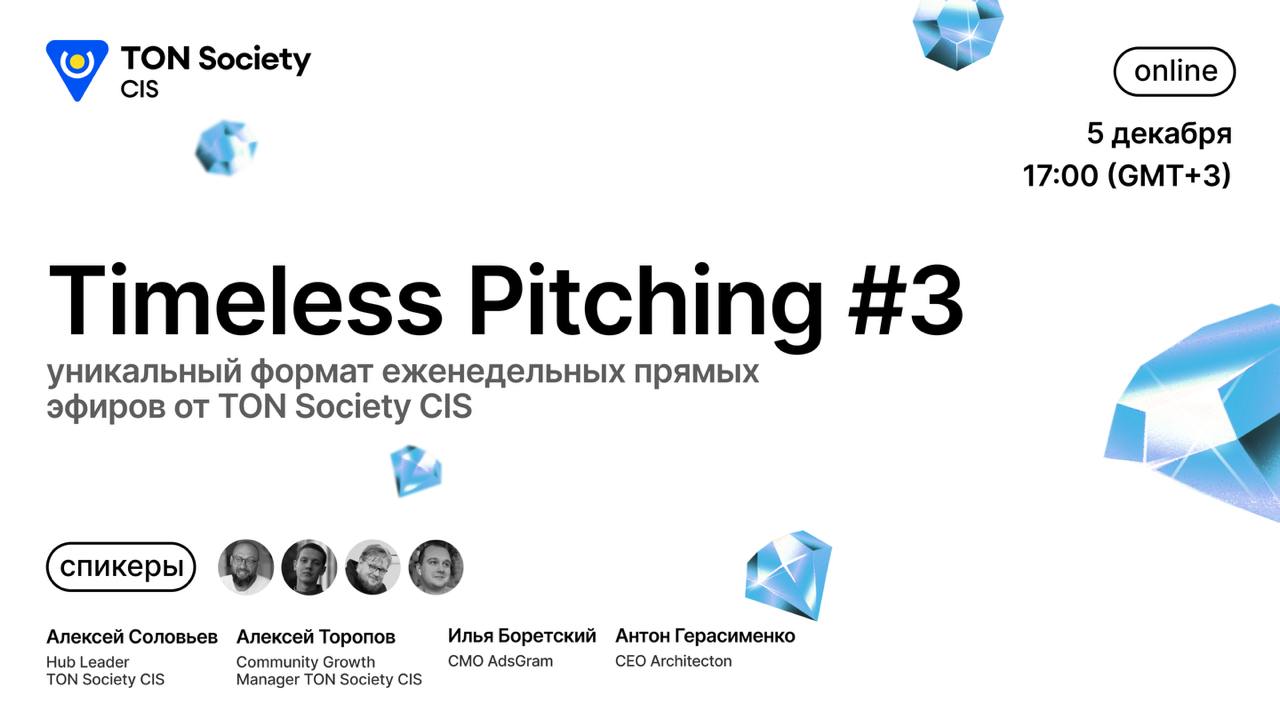 TON Society CIS

online

5 декабря
17:00 (GMT+3)

Timeless Pitching #3

уникальный формат еженедельных прямых эфиров от TON Society CIS

спикеры

Алексей Соловьев
Hub Leader
TON Society CIS

Алексей Торопов
Community Growth Manager TON Society CIS

Илья Борецкий
CMO AdsGram

Антон Герасименко
CEO Architecton